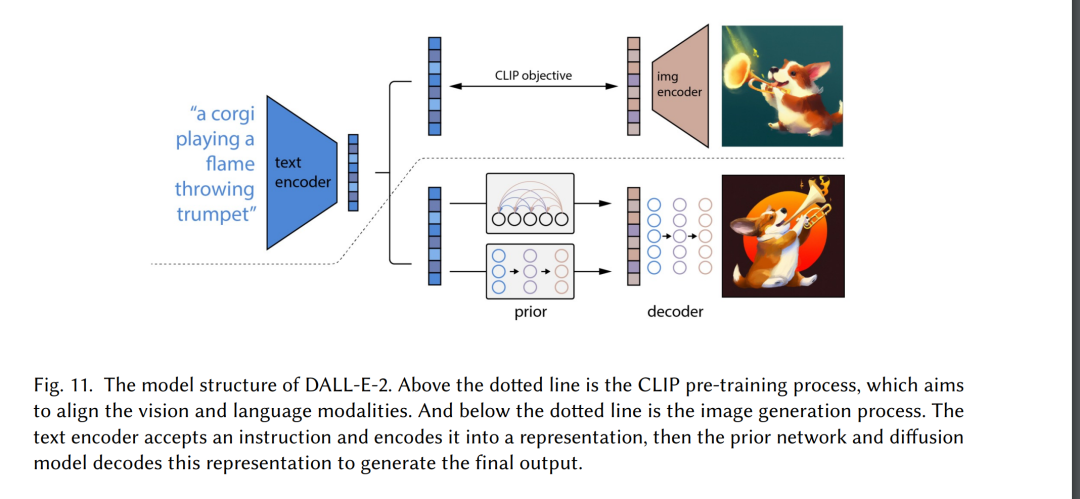 "a corgi playing a flame throwing trumpet"

text encoder

CLIP objective

img encoder

prior

decoder

Fig. 11. The model structure of DALL-E-2. Above the dotted line is the CLIP pre-training process, which aims to align the vision and language modalities. And below the dotted line is the image generation process. The text encoder accepts an instruction and encodes it into a representation, then the prior network and diffusion model decodes this representation to generate the final output.